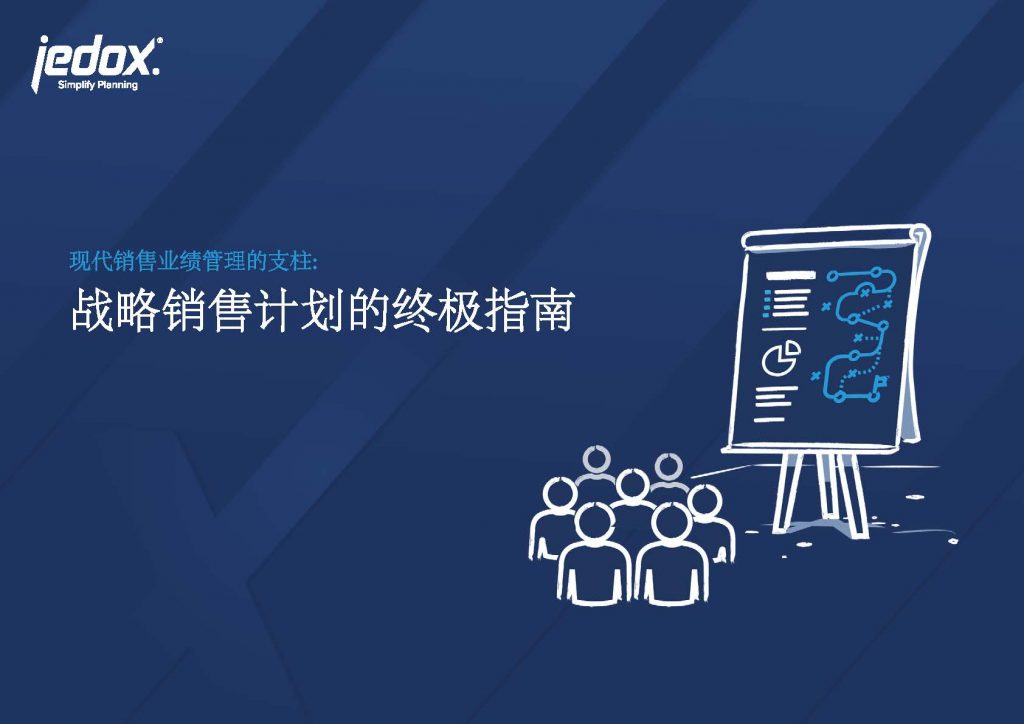 jedox.
Simplify Planning

现代销售业绩管理的支柱:

战略销售计划的终极指南